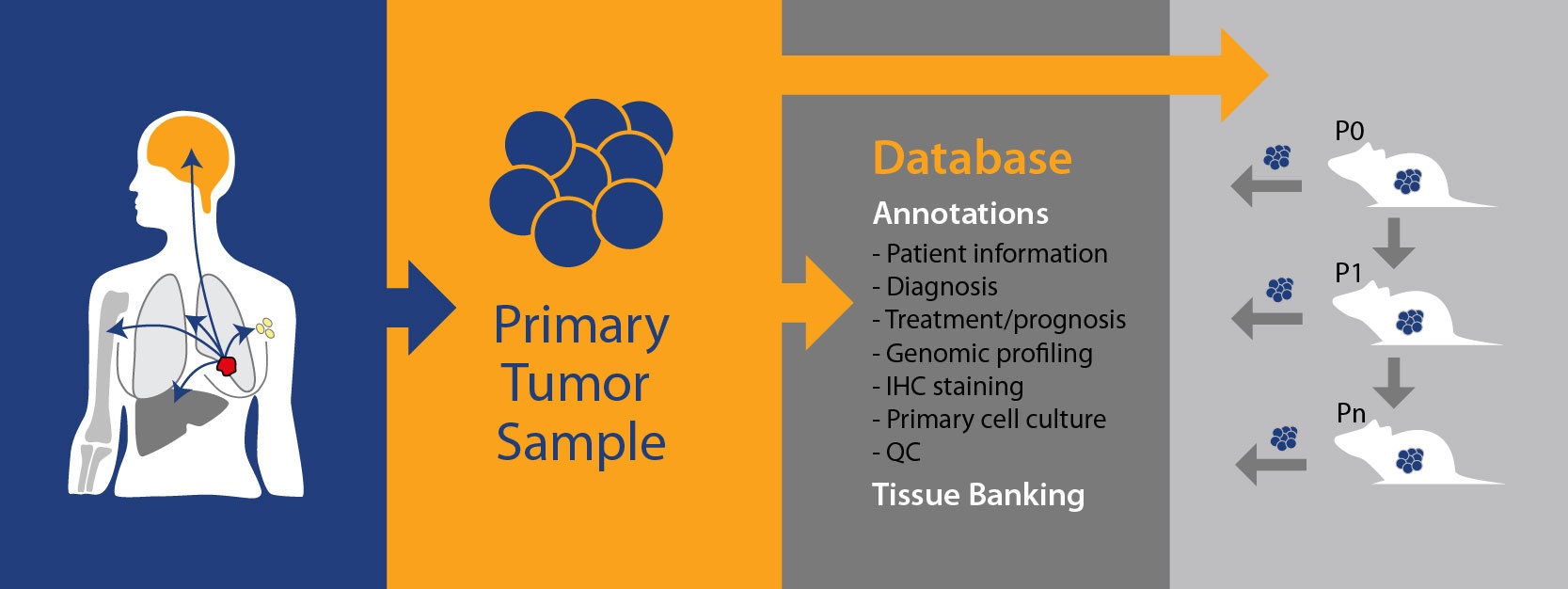 Primary Tumor Sample

Database

Annotations

- Patient information
- Diagnosis
- Treatment/prognosis
- Genomic profiling
- IHC staining
- Primary cell culture
- QC

Tissue Banking

P0

P1

Pn